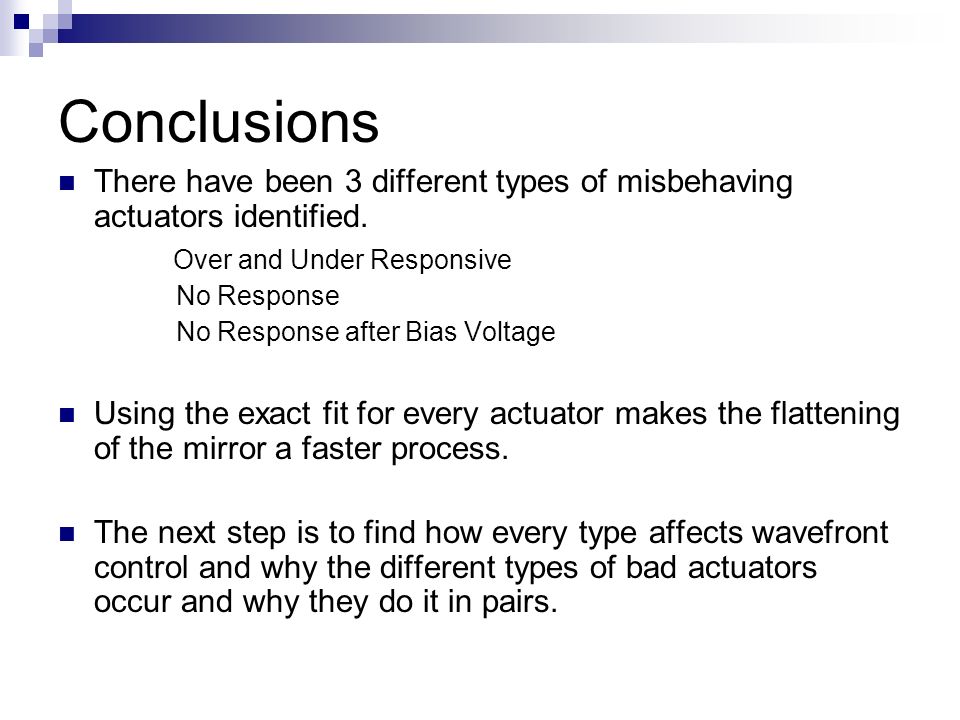 Conclusions

There have been 3 different types of misbehaving actuators identified.

Over and Under Responsive
No Response
No Response after Bias Voltage

Using the exact fit for every actuator makes the flattening of the mirror a faster process.

The next step is to find how every type affects wavefront control and why the different types of bad actuators occur and why they do it in pairs.